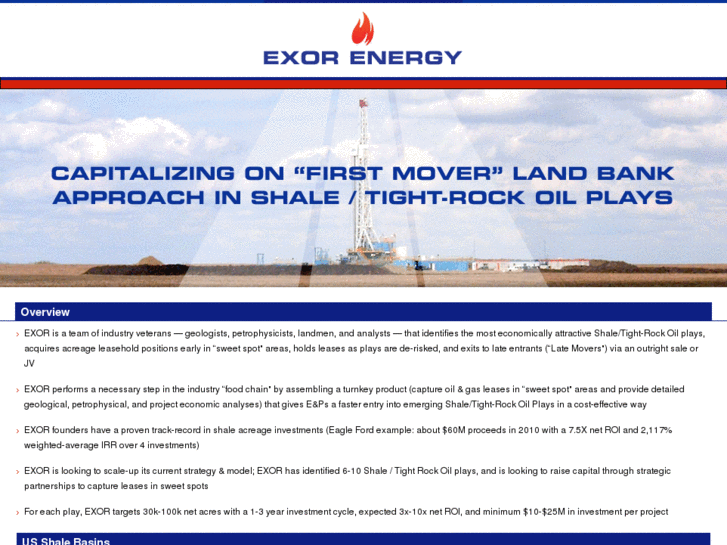 EXOR ENERGY

CAPITALIZING ON "FIRST MOVER" LAND BANK APPROACH IN SHALE / TIGHT-ROCK OIL PLAYS

Overview

› EXOR is a team of industry veterans — geologists, petrophysicists, landmen, and analysts — that identifies the most economically attractive Shale/Tight-Rock Oil plays, acquires acreage leasehold positions early in "sweet spot" areas, holds leases as plays are de-risked, and exits to late entrants ("Late Movers") via an outright sale or JV

› EXOR performs a necessary step in the industry "food chain" by assembling a turnkey product (capture oil & gas leases in "sweet spot" areas and provide detailed geological, petrophysical, and project economic analyses) that gives E&Ps a faster entry into emerging Shale/Tight-Rock Oil Plays in a cost-effective way

› EXOR founders have a proven track-record in shale acreage investments (Eagle Ford example: about $60M proceeds in 2010 with a 7.5X net ROI and 2,117% weighted-average IRR over 4 investments)

› EXOR is looking to scale-up its current strategy & model; EXOR has identified 6-10 Shale / Tight Rock Oil plays, and is looking to raise capital through strategic partnerships to capture leases in sweet spots

› For each play, EXOR targets 30k-100k net acres with a 1-3 year investment cycle, expected 3x-10x net ROI, and minimum $10-$25M in investment per project

US Shale Basins